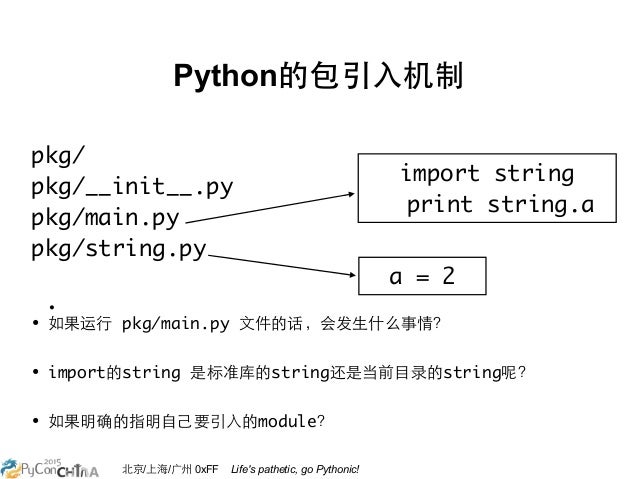 Python的包引入机制

pkg/
pkg/__init__.py
pkg/main.py
pkg/string.py

import string
print string.a

a = 2

•

• 如果运行 pkg/main.py 文件的话，会发生什么事情?

• import的string 是标准库的string还是当前目录的string呢?

• 如果明确的指明自己要引入的module?

2015 PyCon CHINA 北京/上海/广州 0xFF Life's pathetic, go Pythonic!